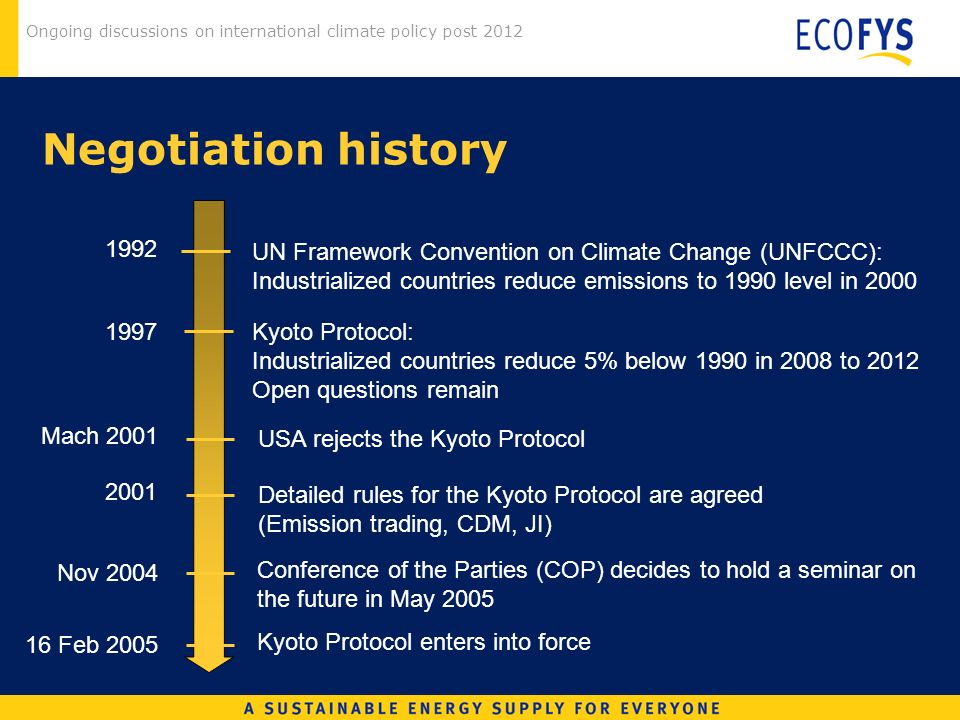 Ongoing discussions on international climate policy post 2012

ECOFYS

Negotiation history

1992
UN Framework Convention on Climate Change (UNFCCC): Industrialized countries reduce emissions to 1990 level in 2000

1997
Kyoto Protocol:
Industrialized countries reduce 5% below 1990 in 2008 to 2012
Open questions remain

Mach 2001
USA rejects the Kyoto Protocol

2001
Detailed rules for the Kyoto Protocol are agreed (Emission trading, CDM, JI)

Nov 2004
Conference of the Parties (COP) decides to hold a seminar on the future in May 2005

16 Feb 2005
Kyoto Protocol enters into force

A SUSTAINABLE ENERGY SUPPLY FOR EVERYONE